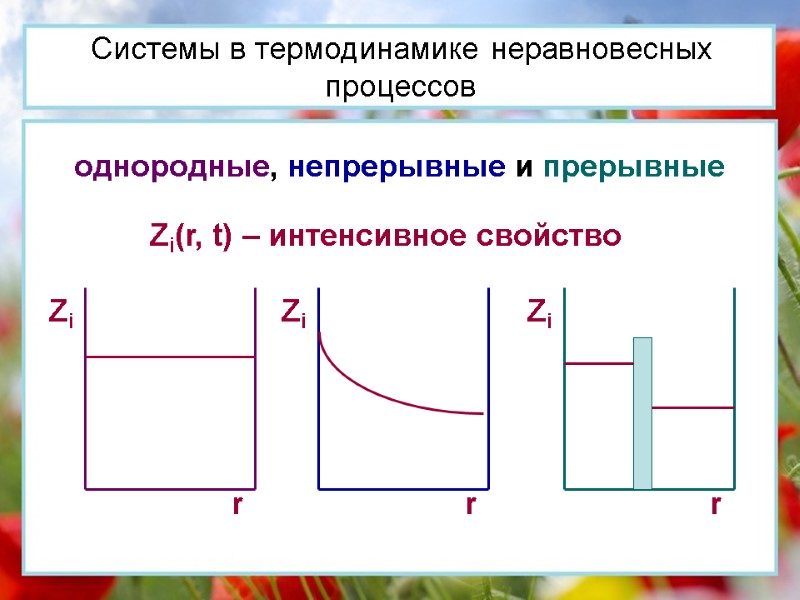 Системы в термодинамике неравновесных процессов

однородные, непрерывные и прерывные

$Z_i(r, t)$ – интенсивное свойство

$Z_i$

r

$Z_i$

r

$Z_i$

r